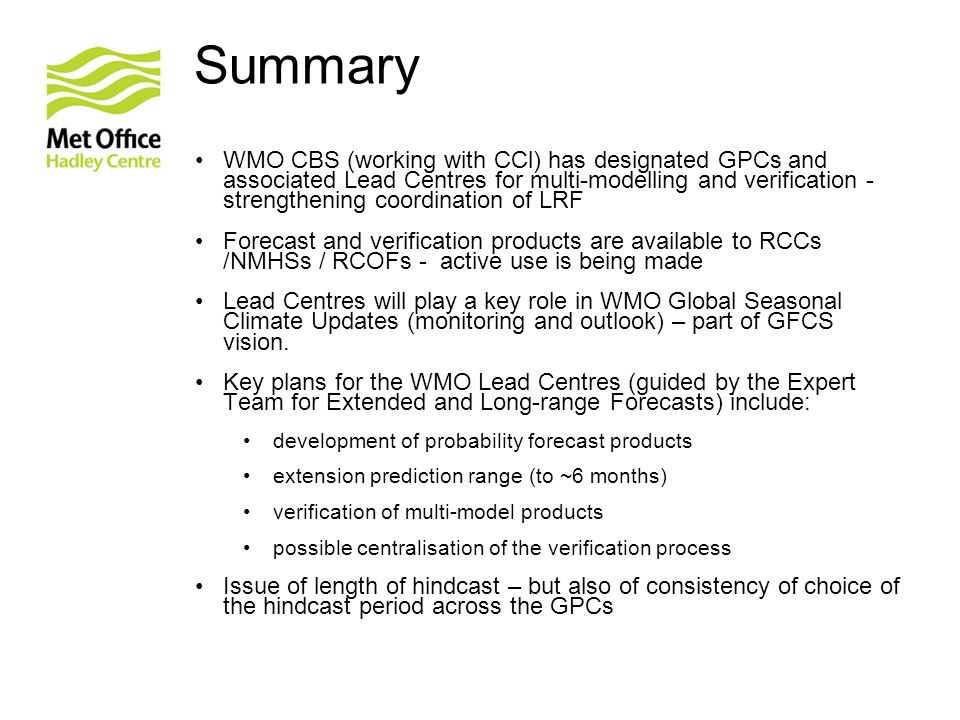 Met Office
Hadley Centre

Summary

• WMO CBS (working with CCl) has designated GPCs and associated Lead Centres for multi-modelling and verification - strengthening coordination of LRF

• Forecast and verification products are available to RCCs /NMHSs / RCOFs - active use is being made

• Lead Centres will play a key role in WMO Global Seasonal Climate Updates (monitoring and outlook) – part of GFCS vision.

• Key plans for the WMO Lead Centres (guided by the Expert Team for Extended and Long-range Forecasts) include:

• development of probability forecast products

• extension prediction range (to ~6 months)

• verification of multi-model products

• possible centralisation of the verification process

• Issue of length of hindcast – but also of consistency of choice of the hindcast period across the GPCs